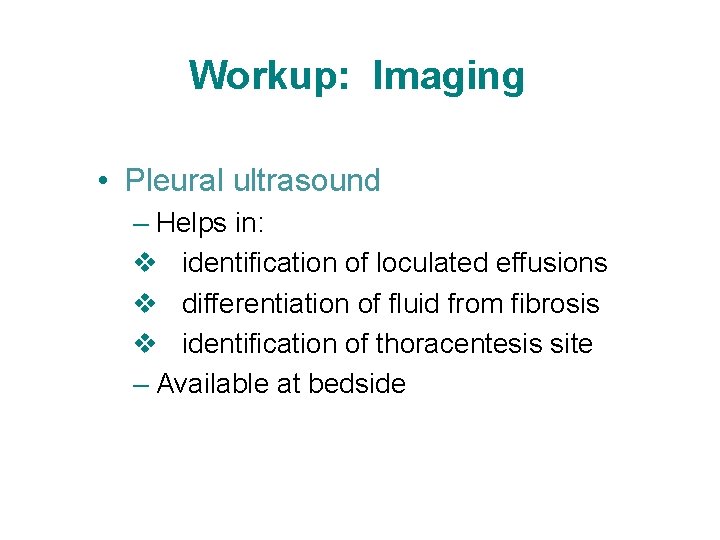 Workup: Imaging

• Pleural ultrasound
– Helps in:
❖ identification of loculated effusions
❖ differentiation of fluid from fibrosis
❖ identification of thoracentesis site
– Available at bedside